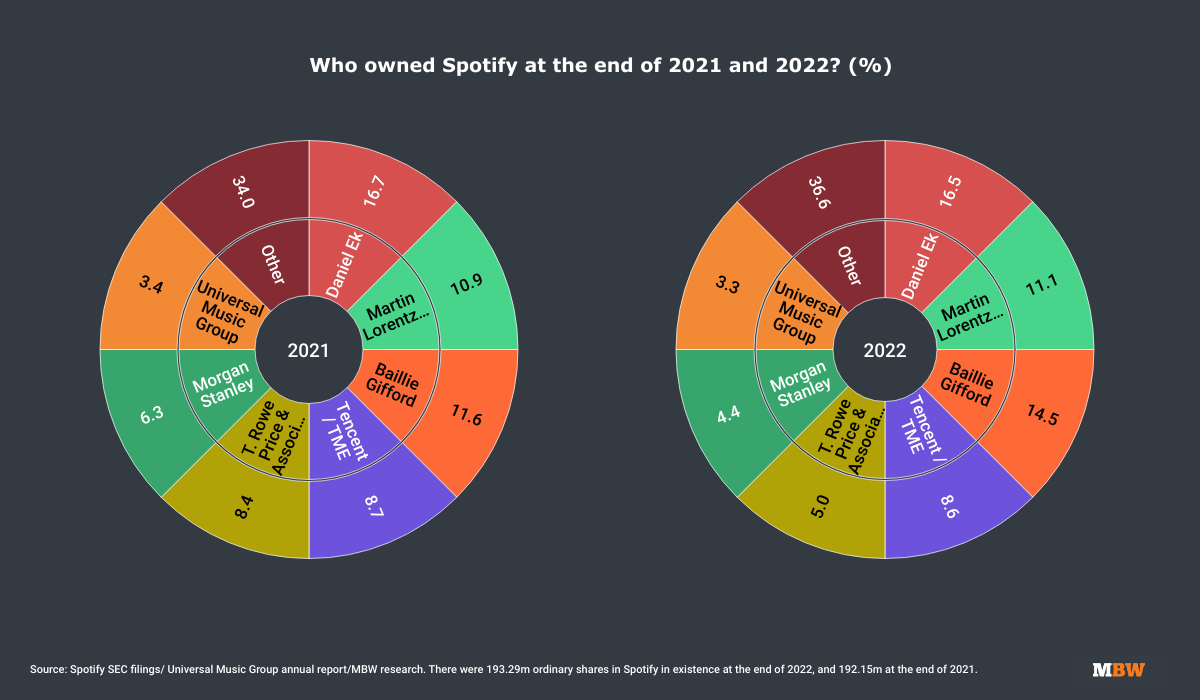 Who owned Spotify at the end of 2021 and 2022? (%)

2021

Daniel Ek 16.7
Martin Lorentz... 10.9
Baillie Gifford 11.6
Tencent / TME 8.7
T. Rowe Price & Associ... 8.4
Morgan Stanley 6.3
Universal Music Group 3.4
Other 34.0

2022

Daniel Ek 16.5
Martin Lorentz... 11.1
Baillie Gifford 14.5
Tencent / TME 8.6
T. Rowe Price & Associa... 5.0
Morgan Stanley 4.4
Universal Music Group 3.3
Other 36.6

Source: Spotify SEC filings/ Universal Music Group annual report/MBW research. There were 193.29m ordinary shares in Spotify in existence at the end of 2022, and 192.15m at the end of 2021.

MBW